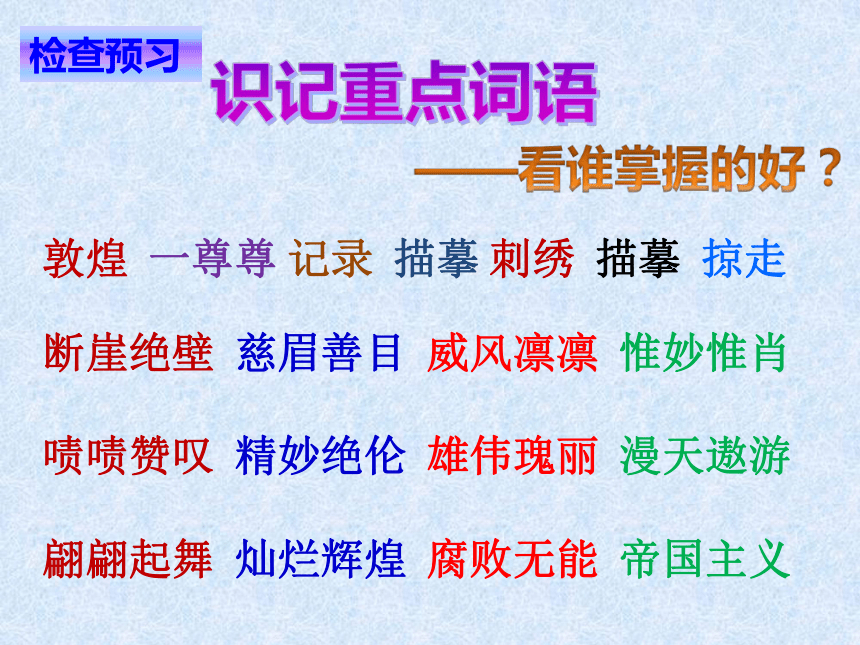 检查预习

识记重点词语

——看谁掌握的好？

敦煌 一尊尊 记录 描摹 刺绣 描摹 掠走

断崖绝壁 慈眉善目 威风凛凛 惟妙惟肖

啧啧赞叹 精妙绝伦 雄伟瑰丽 漫天遨游

翩翩起舞 灿烂辉煌 腐败无能 帝国主义